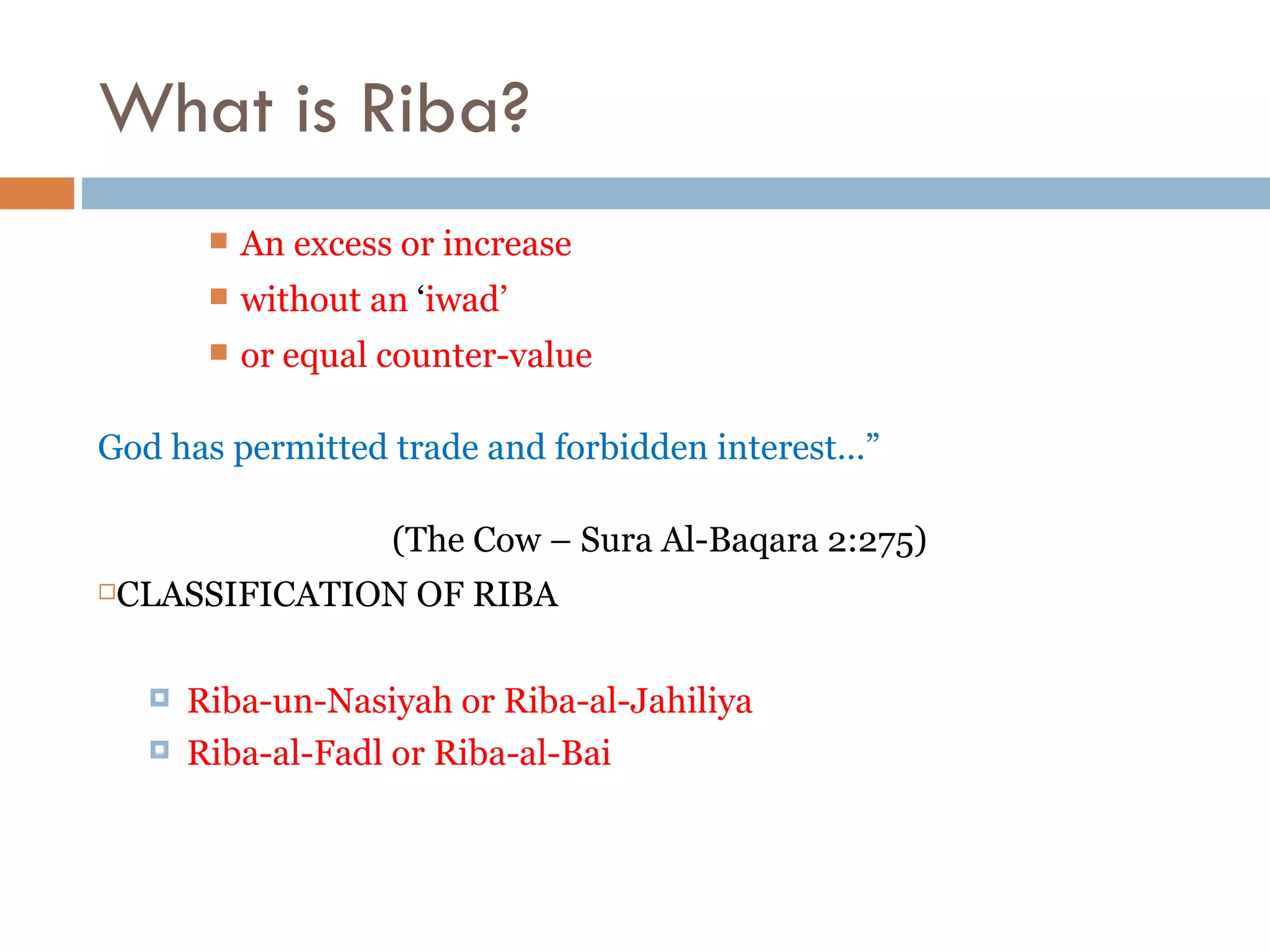 What is Riba?

An excess or increase
without an ‘iwad’
or equal counter-value

God has permitted trade and forbidden interest…”

(The Cow – Sura Al-Baqara 2:275)

CLASSIFICATION OF RIBA

Riba-un-Nasiyah or Riba-al-Jahiliya
Riba-al-Fadl or Riba-al-Bai